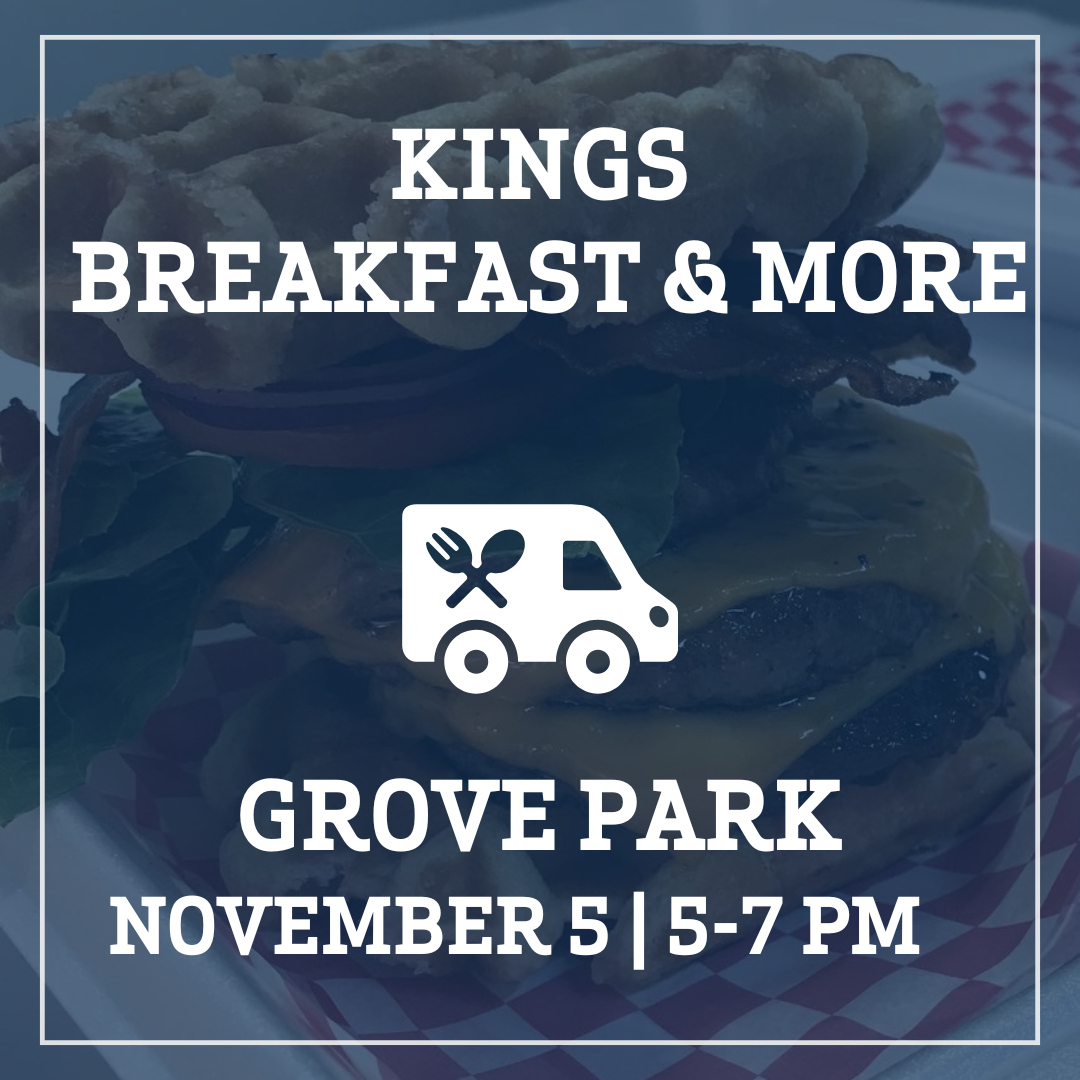 KINGS
BREAKFAST & MORE

GROVE PARK
NOVEMBER 5 | 5-7 PM